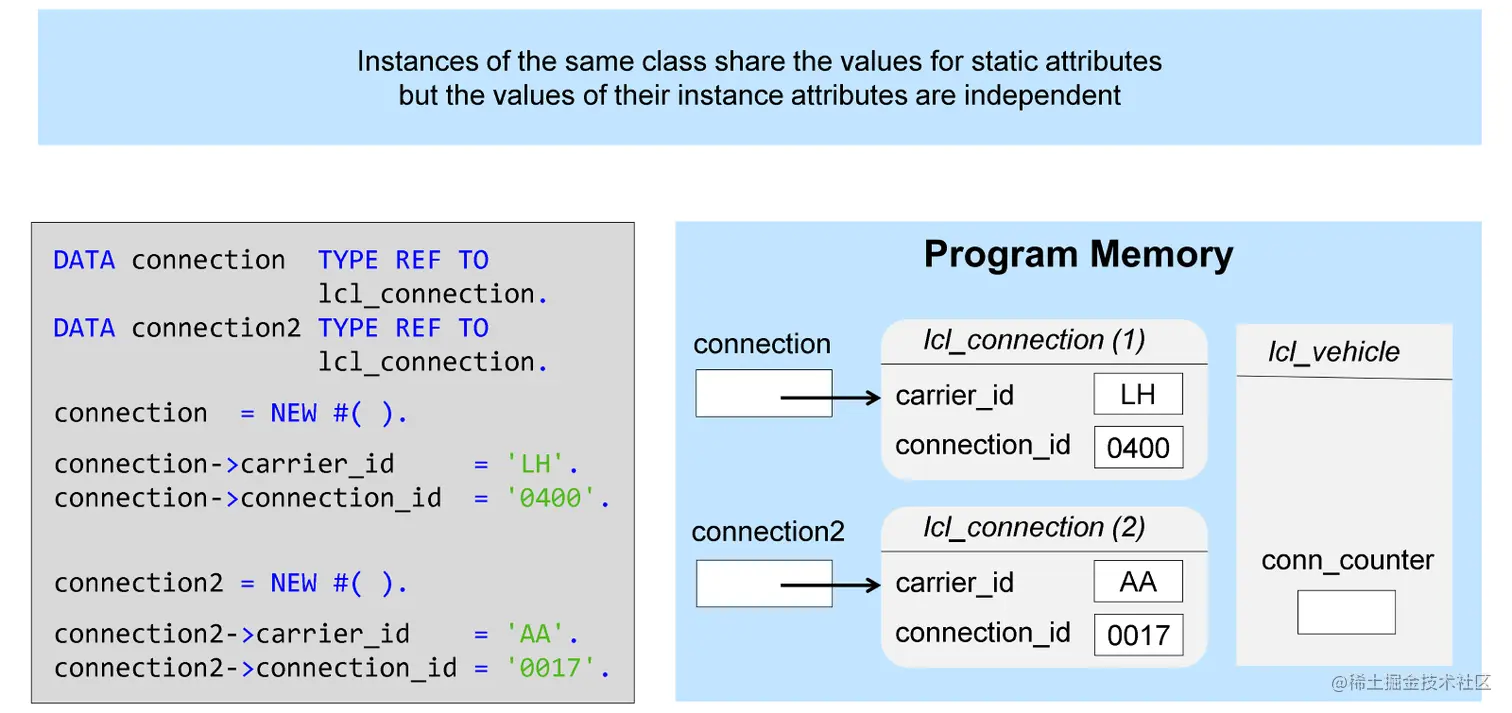 Instances of the same class share the values for static attributes but the values of their instance attributes are independent

DATA connection TYPE REF TO lcl_connection.
DATA connection2 TYPE REF TO lcl_connection.

connection = NEW #( ).

connection->carrier_id = 'LH'.
connection->connection_id = '0400'.

connection2 = NEW #( ).

connection2->carrier_id = 'AA'.
connection2->connection_id = '0017'.

Program Memory

connection

lcl_connection (1)

carrier_id LH

connection_id 0400

connection2

lcl_connection (2)

carrier_id AA

connection_id 0017

lcl_vehicle

conn_counter

@稀土掘金技术社区